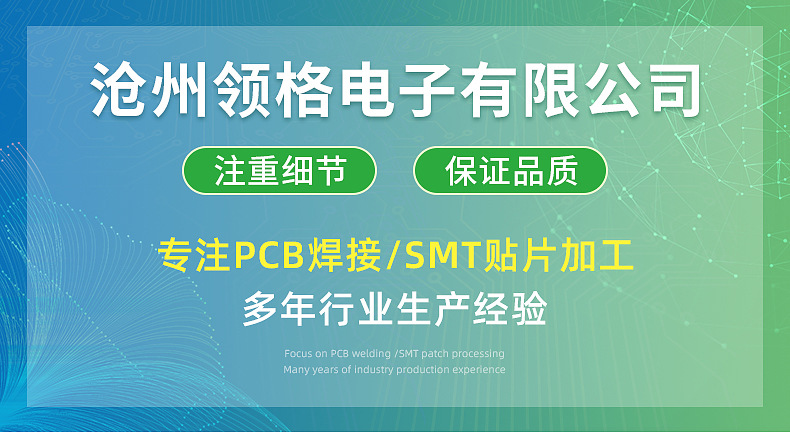 沧州领格电子有限公司

注重细节

保证品质

专注PCB焊接/SMT贴片加工

多年行业生产经验

Focus on PCB welding /SMT patch processing

Many years of industry production experience